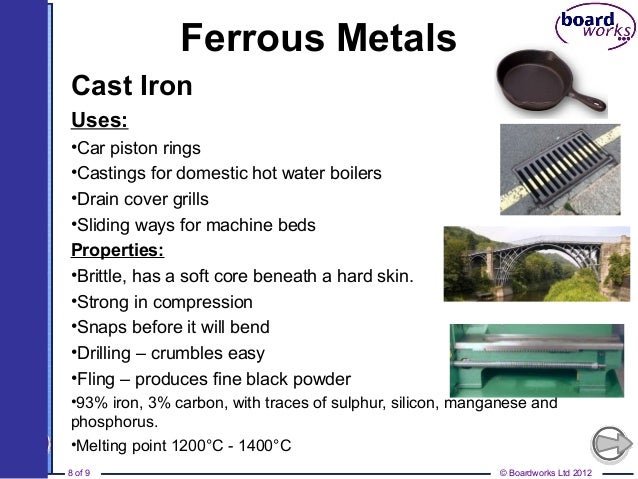 Ferrous Metals

board works

Cast Iron

Uses:

•Car piston rings

•Castings for domestic hot water boilers

•Drain cover grills

•Sliding ways for machine beds

Properties:

•Brittle, has a soft core beneath a hard skin.

•Strong in compression

•Snaps before it will bend

•Drilling – crumbles easy

•Fling – produces fine black powder

•93% iron, 3% carbon, with traces of sulphur, silicon, manganese and phosphorus.

•Melting point 1200°C - 1400°C

8 of 9

© Boardworks Ltd 2012